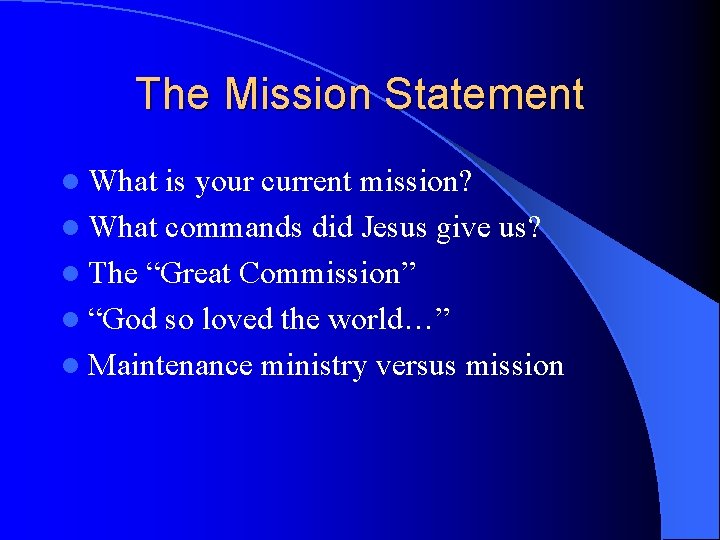 The Mission Statement

- What is your current mission?
- What commands did Jesus give us?
- The “Great Commission”
- “God so loved the world…”
- Maintenance ministry versus mission